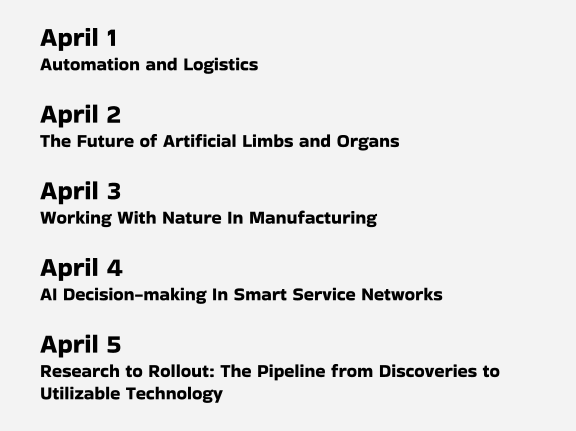 April 1
Automation and Logistics

April 2
The Future of Artificial Limbs and Organs

April 3
Working With Nature In Manufacturing

April 4
AI Decision-making In Smart Service Networks

April 5
Research to Rollout: The Pipeline from Discoveries to Utilizable Technology